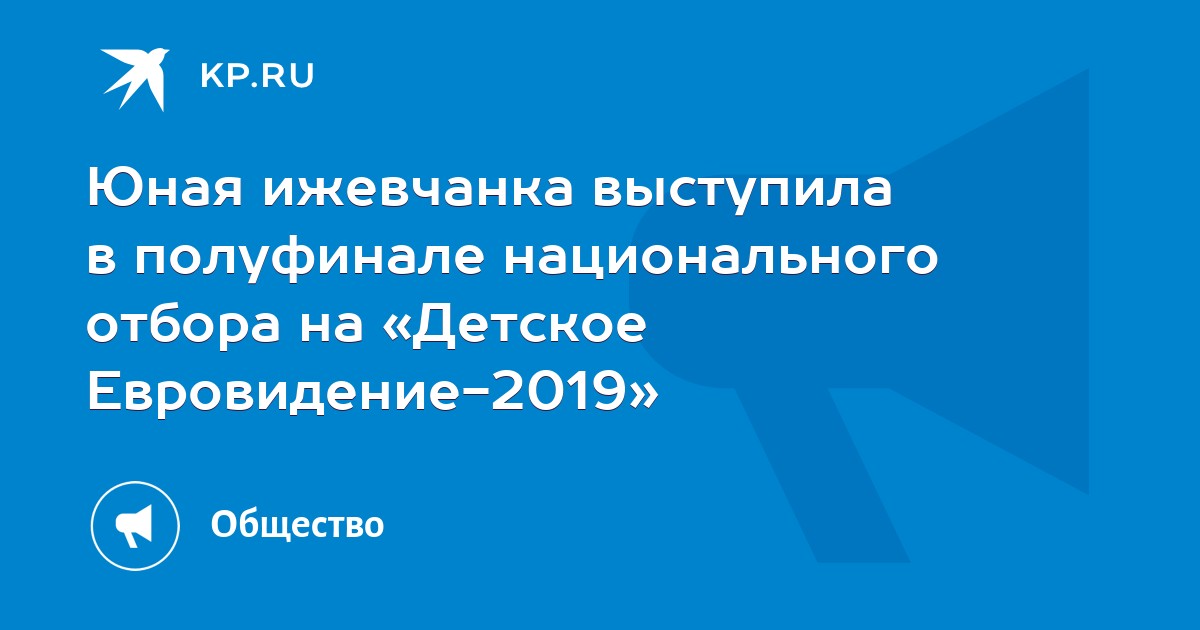 KP.RU

Юная ижевчанка выступила в полуфинале национального отбора на «Детское Евровидение-2019»

Общество